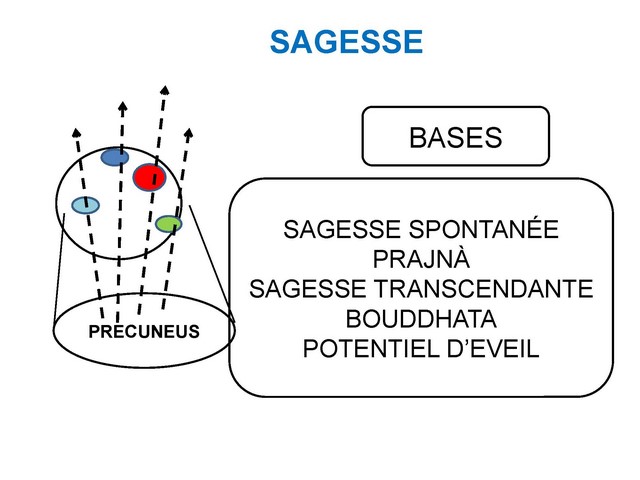 SAGESSE

PRECUNEUS

BASES

SAGESSE SPONTANÉE
PRAJNÀ
SAGESSE TRANSCENDANTE
BOUDDHATA
POTENTIEL D'EVEIL